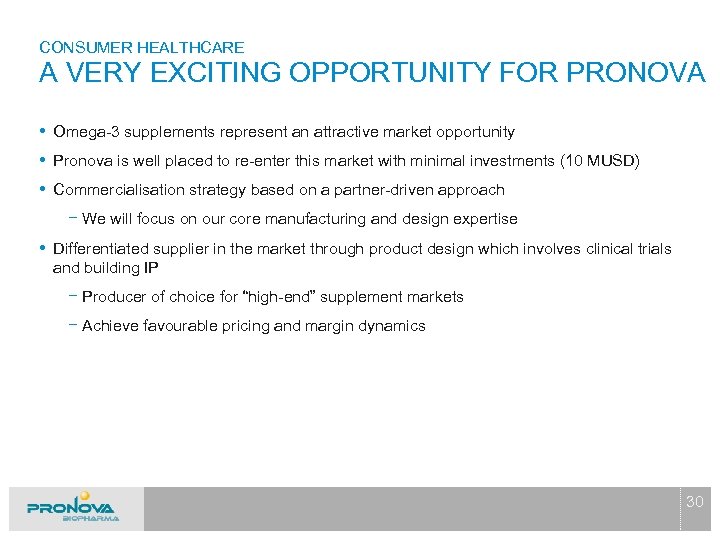 CONSUMER HEALTHCARE
A VERY EXCITING OPPORTUNITY FOR PRONOVA

• Omega-3 supplements represent an attractive market opportunity

• Pronova is well placed to re-enter this market with minimal investments (10 MUSD)

• Commercialisation strategy based on a partner-driven approach

– We will focus on our core manufacturing and design expertise

• Differentiated supplier in the market through product design which involves clinical trials and building IP

– Producer of choice for "high-end" supplement markets

– Achieve favourable pricing and margin dynamics

PRONOVA
BIOPHARMA

30